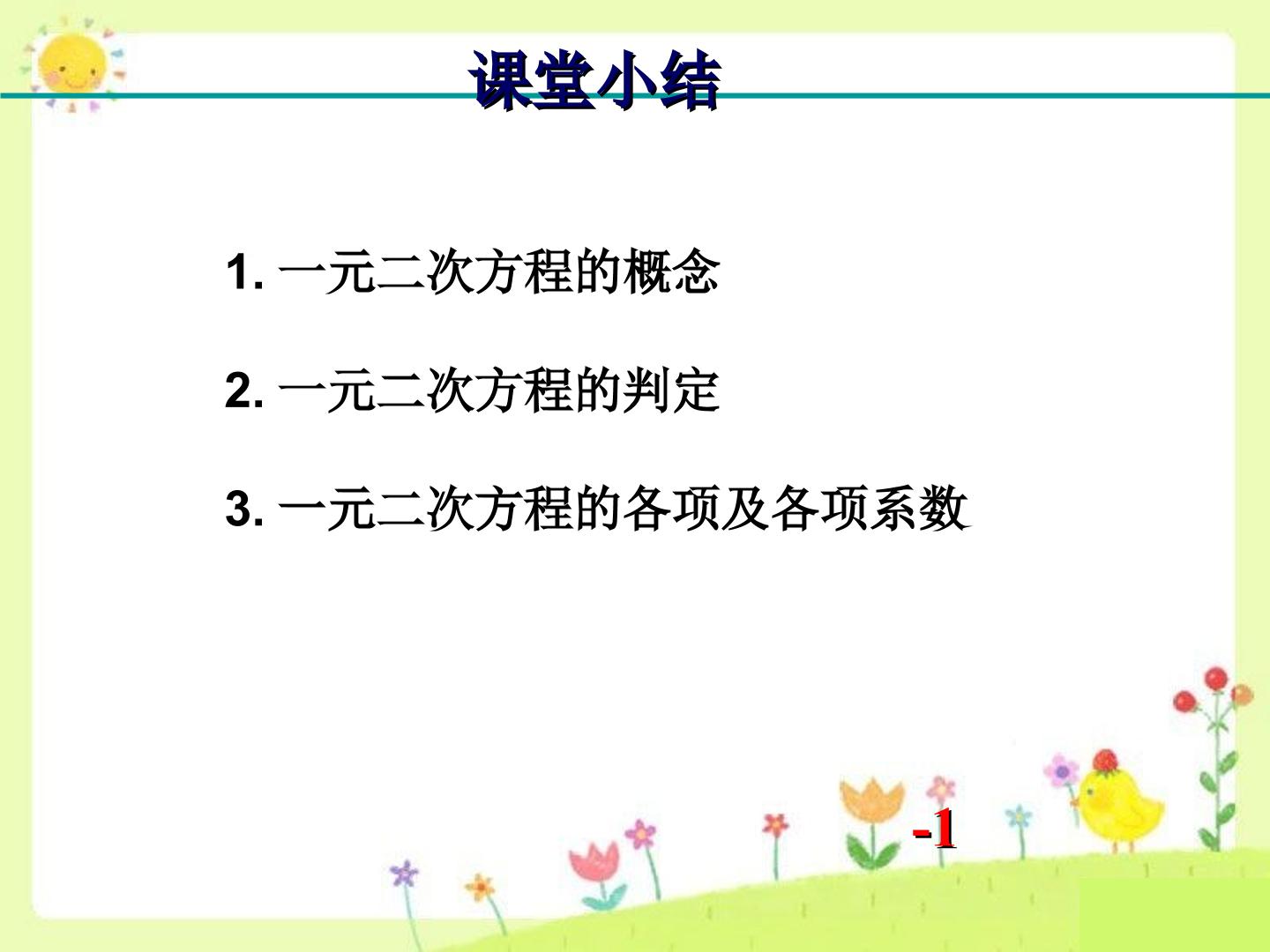 课堂小结

1.一元二次方程的概念

2.一元二次方程的判定

3.一元二次方程的各项及各项系数

-1